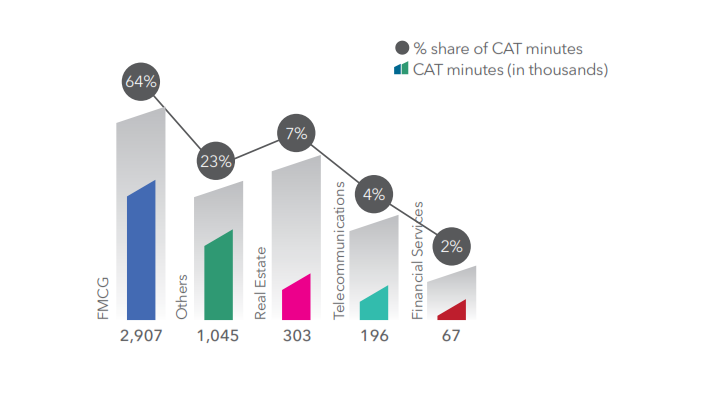 % share of CAT minutes
CAT minutes (in thousands)

64%
23%
7%
4%
2%

FMCG
Others
Real Estate
Telecommunications
Financial Services

2,907
1,045
303
196
67